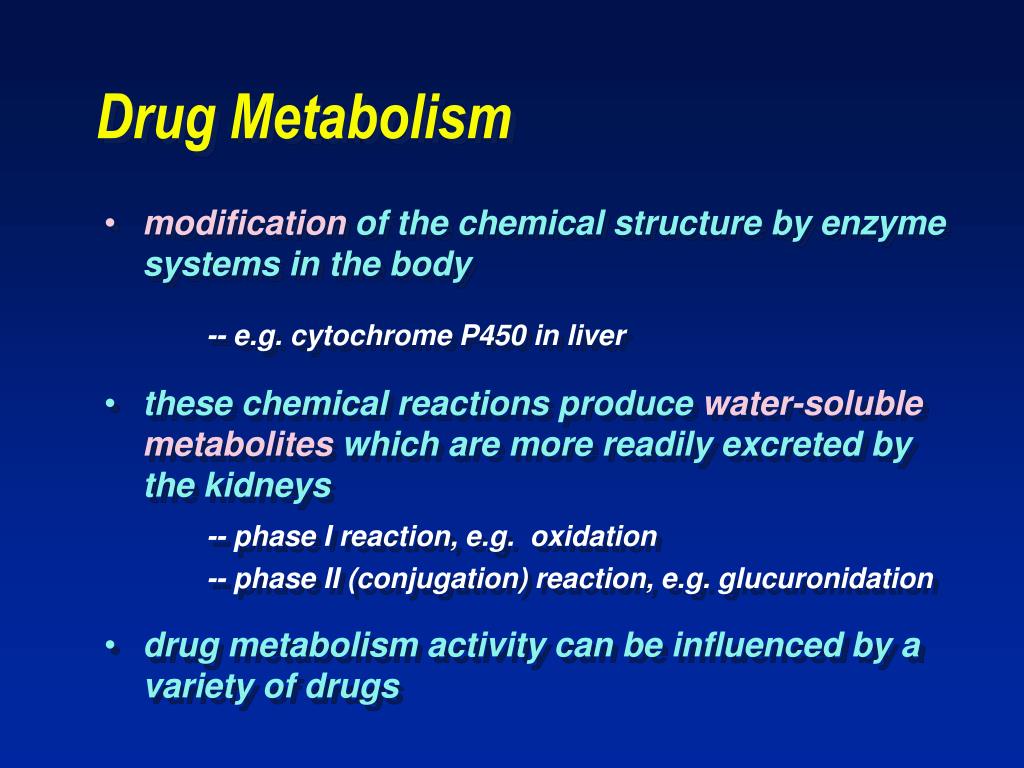 Drug Metabolism

• modification of the chemical structure by enzyme systems in the body

-- e.g. cytochrome P450 in liver

• these chemical reactions produce water-soluble metabolites which are more readily excreted by the kidneys

-- phase I reaction, e.g. oxidation

-- phase II (conjugation) reaction, e.g. glucuronidation

• drug metabolism activity can be influenced by a variety of drugs